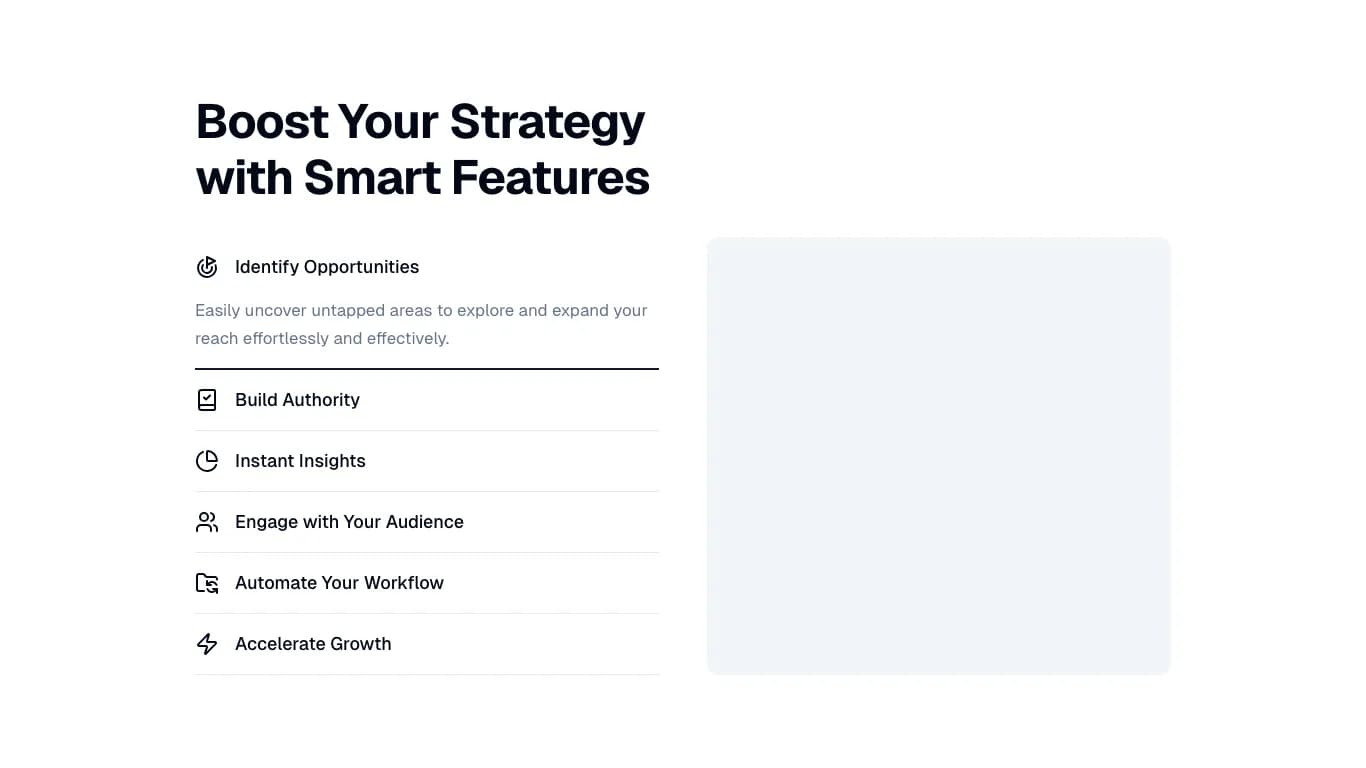 Boost Your Strategy with Smart Features

Identify Opportunities

Easily uncover untapped areas to explore and expand your reach effortlessly and effectively.

Build Authority

Instant Insights

Engage with Your Audience

Automate Your Workflow

Accelerate Growth